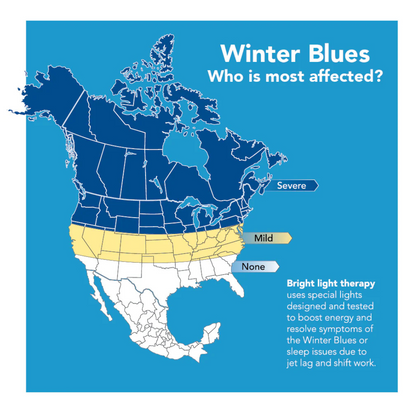 Winter Blues
Who is most affected?

Severe

Mild

None

Bright light therapy uses special lights designed and tested to boost energy and resolve symptoms of the Winter Blues or sleep issues due to jet lag and shift work.